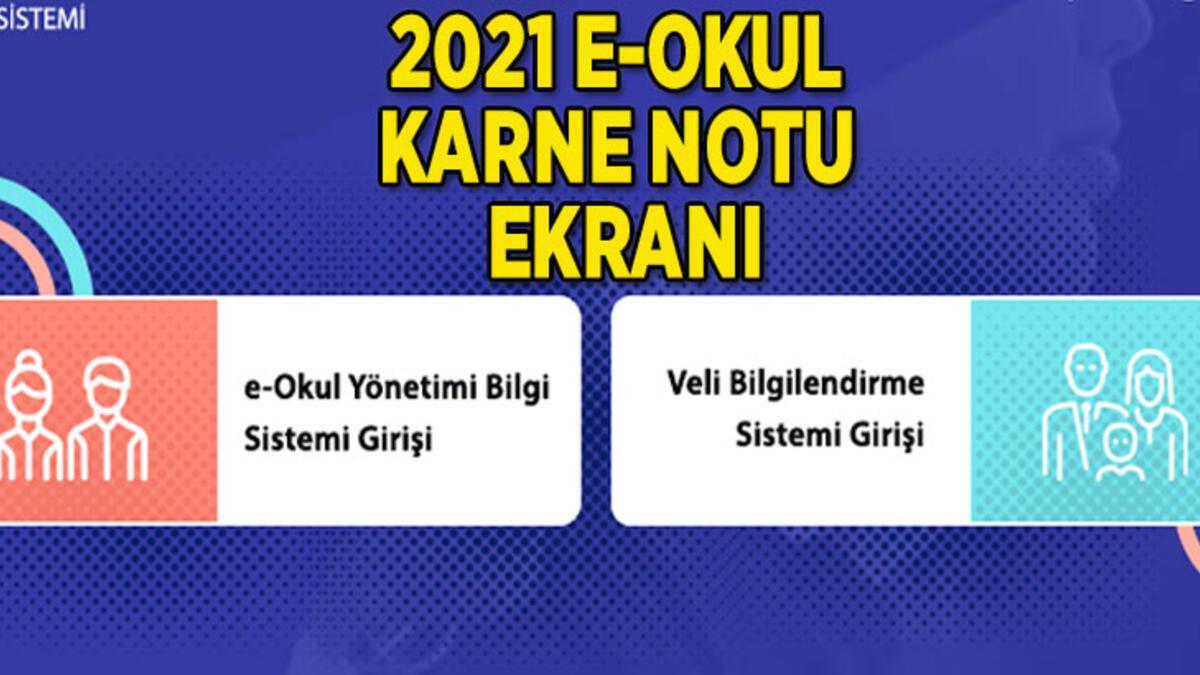 SİSTEMİ

2021 E-OKUL KARNE NOTU EKRANI

e-Okul Yönetimi Bilgi Sistemi Girişi

Veli Bilgilendirme Sistemi Girişi